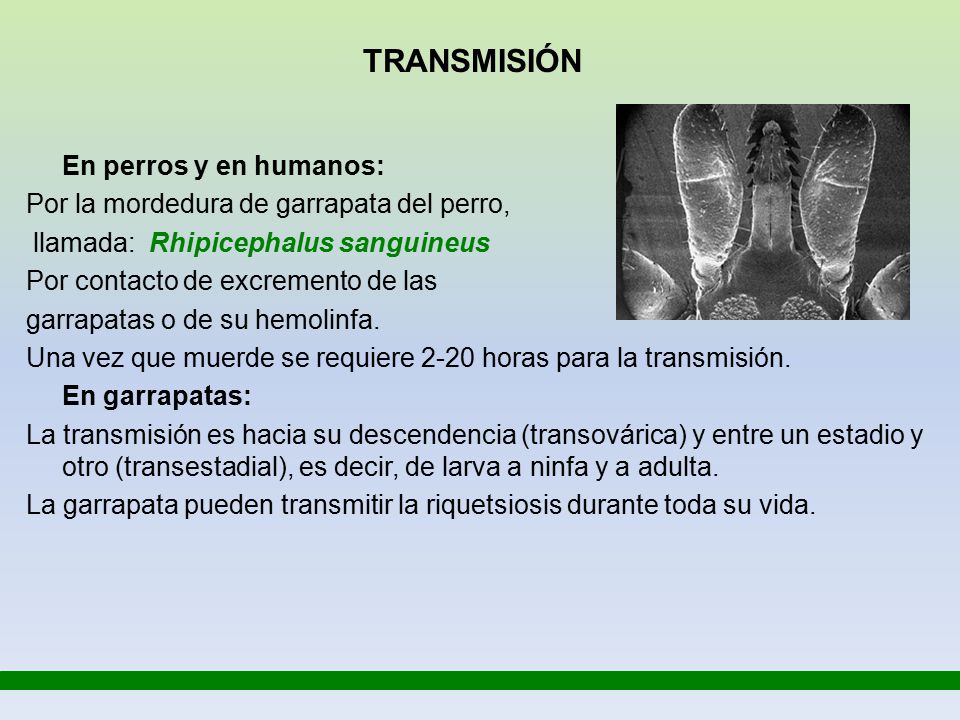 TRANSMISIÓN

En perros y en humanos:

Por la mordedura de garrapata del perro, llamada: Rhipicephalus sanguineus

Por contacto de excremento de las garrapatas o de su hemolinfa.

Una vez que muerde se requiere 2-20 horas para la transmisión.

En garrapatas:

La transmisión es hacia su descendencia (transovárica) y entre un estadio y otro (transestadial), es decir, de larva a ninfa y a adulta.

La garrapata pueden transmitir la riquetsiosis durante toda su vida.